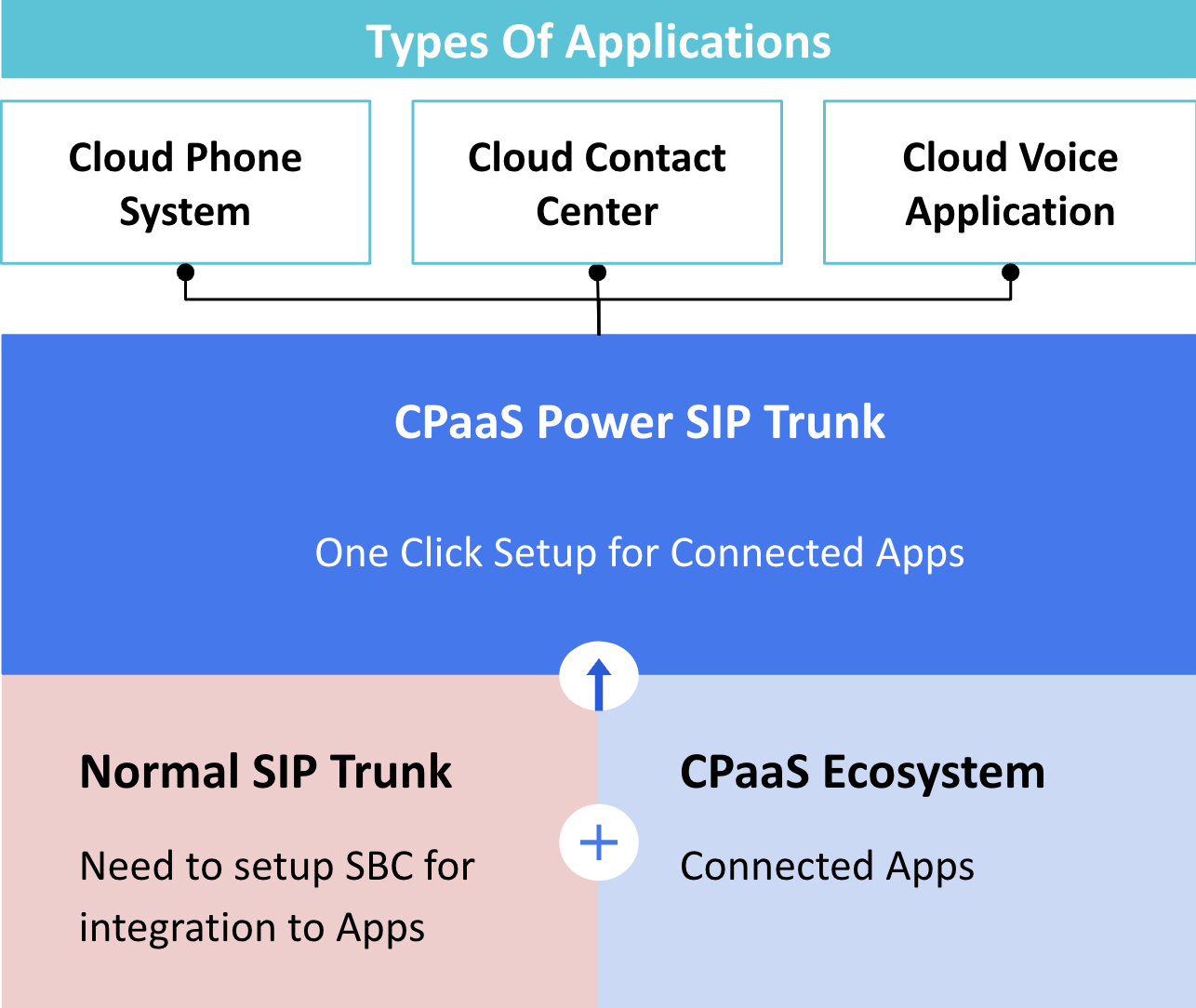 Types Of Applications

Cloud Phone System

Cloud Contact Center

Cloud Voice Application

CPaaS Power SIP Trunk

One Click Setup for Connected Apps

Normal SIP Trunk

Need to setup SBC for integration to Apps

+

CPaaS Ecosystem

Connected Apps